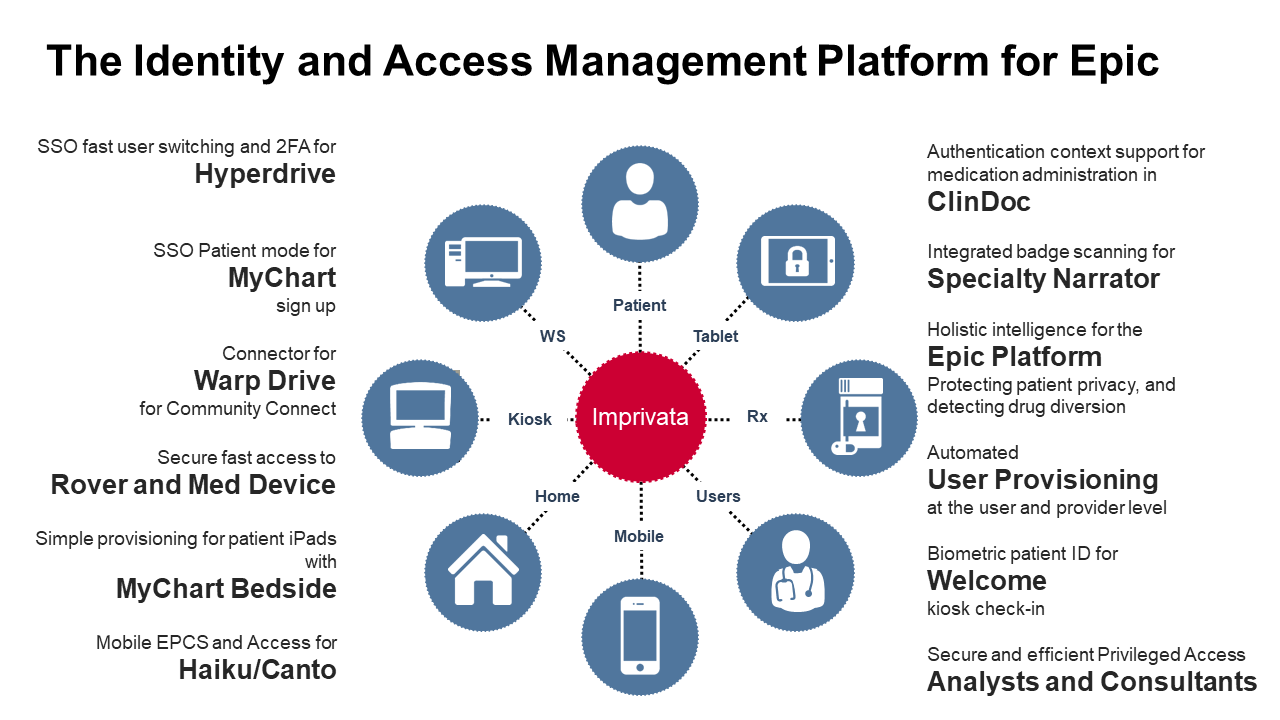 The Identity and Access Management Platform for Epic

SSO fast user switching and 2FA for
Hyperdrive

SSO Patient mode for
MyChart
sign up

Connector for
Warp Drive
for Community Connect

Secure fast access to
Rover and Med Device

Simple provisioning for patient iPads with
MyChart Bedside

Mobile EPCS and Access for
Haiku/Canto

Patient
WS
Tablet
Kiosk
Imprivata
Rx
Home
Users
Mobile

Authentication context support for medication administration in
ClinDoc

Integrated badge scanning for
Specialty Narrator

Holistic intelligence for the
Epic Platform
Protecting patient privacy, and detecting drug diversion

Automated
User Provisioning
at the user and provider level

Biometric patient ID for
Welcome
kiosk check-in

Secure and efficient Privileged Access
Analysts and Consultants